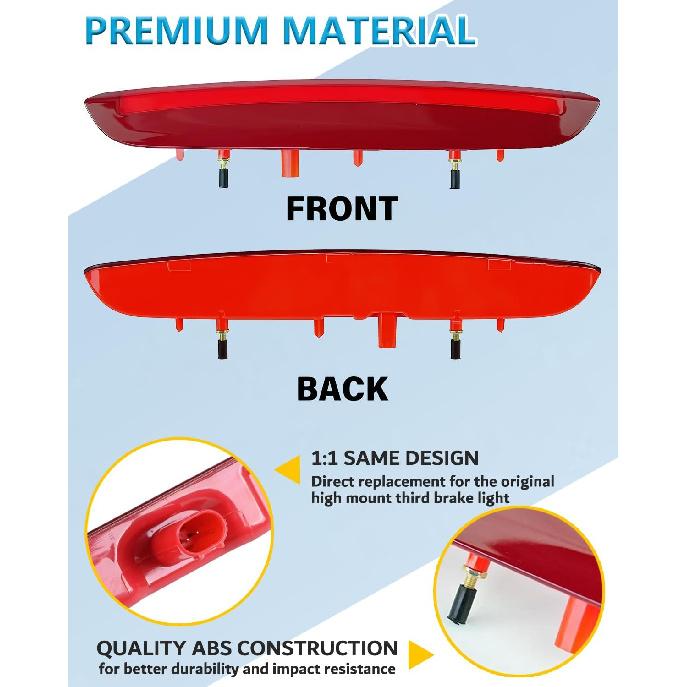 PREMIUM MATERIAL

FRONT

BACK

1:1 SAME DESIGN
Direct replacement for the original high mount third brake light

QUALITY ABS CONSTRUCTION
for better durability and impact resistance